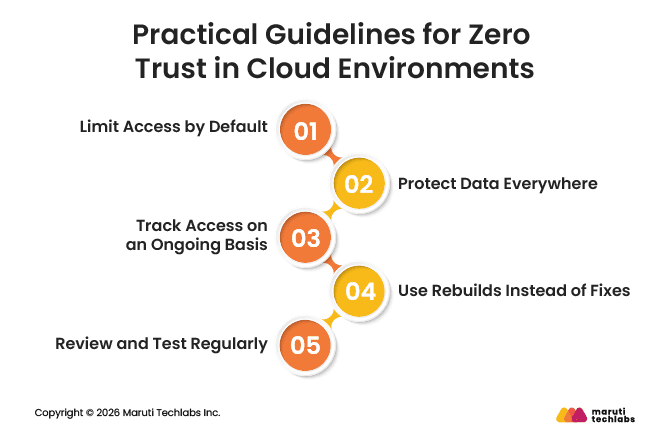 Practical Guidelines for Zero Trust in Cloud Environments

Limit Access by Default
01

02
Protect Data Everywhere

Track Access on an Ongoing Basis
03

04
Use Rebuilds Instead of Fixes

Review and Test Regularly
05

Copyright © 2026 Maruti Techlabs Inc.

maruti techlabs